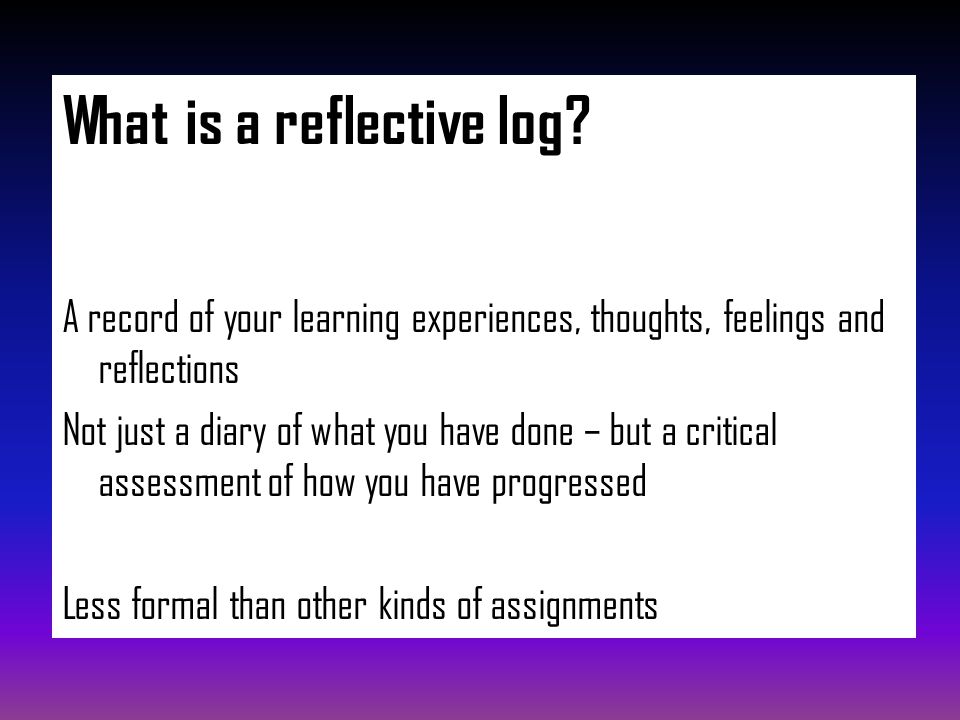 What is a reflective log?

A record of your learning experiences, thoughts, feelings and reflections

Not just a diary of what you have done – but a critical assessment of how you have progressed

Less formal than other kinds of assignments